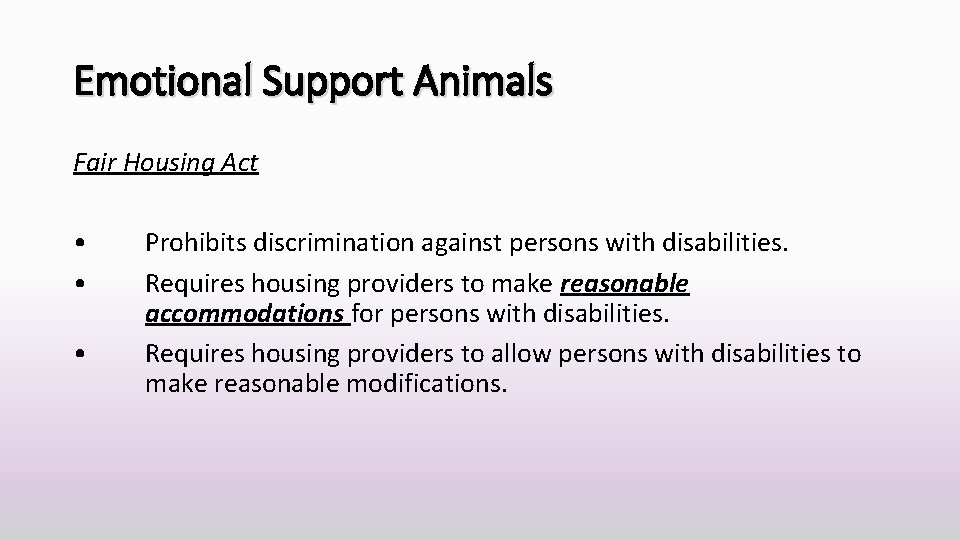 Emotional Support Animals

Fair Housing Act

• Prohibits discrimination against persons with disabilities.

• Requires housing providers to make reasonable accommodations for persons with disabilities.

• Requires housing providers to allow persons with disabilities to make reasonable modifications.